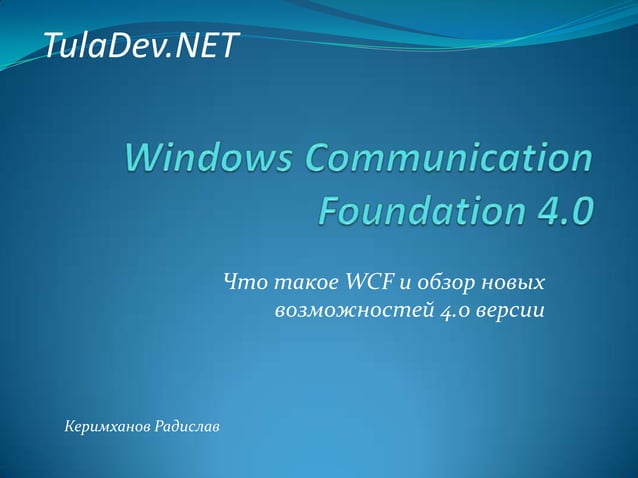 TulaDev.NET

Windows Communication Foundation 4.0

Что такое WCF и обзор новых возможностей 4.0 версии

Керимханов Радислав